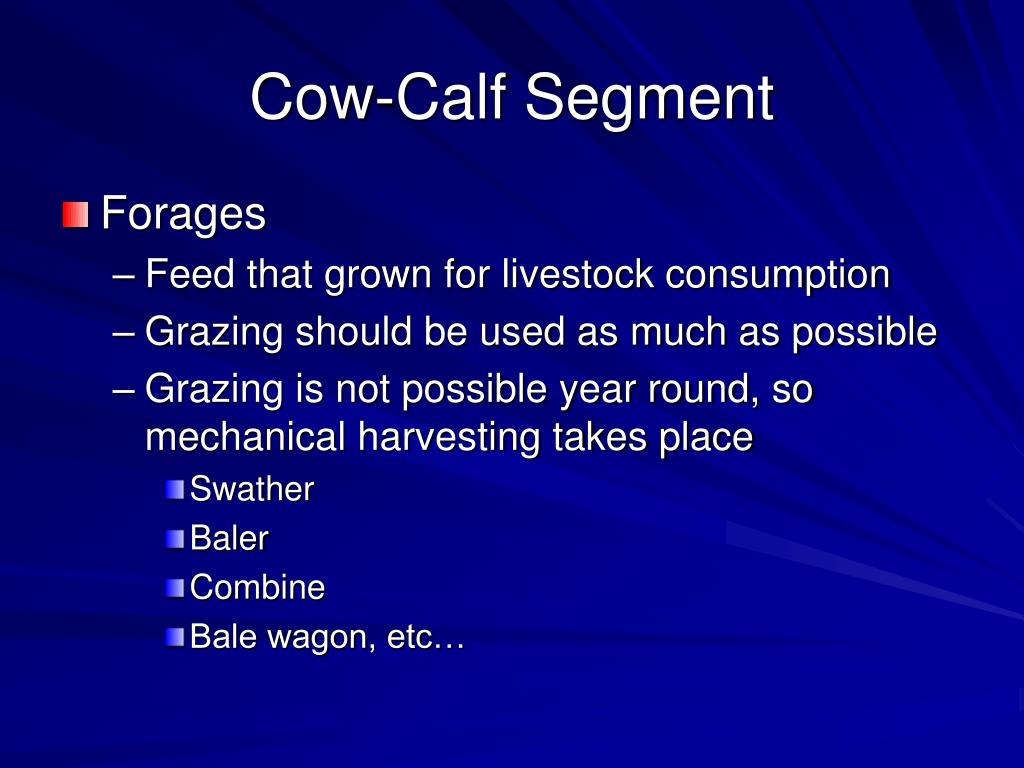 Cow-Calf Segment

Forages

– Feed that grown for livestock consumption
– Grazing should be used as much as possible
– Grazing is not possible year round, so mechanical harvesting takes place

Swather
Baler
Combine
Bale wagon, etc…